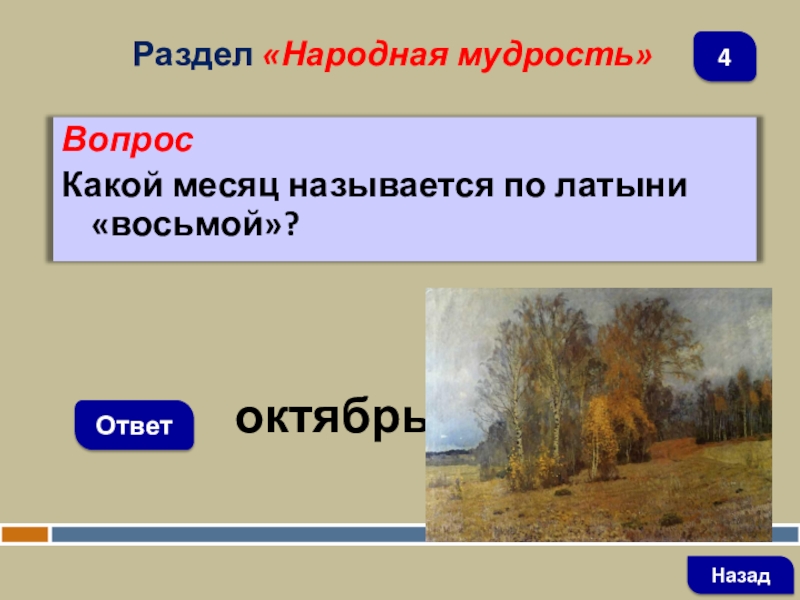 Раздел «Народная мудрость»

4

Вопрос

Какой месяц называется по латыни «восьмой»?

Ответ

октябрь

Назад